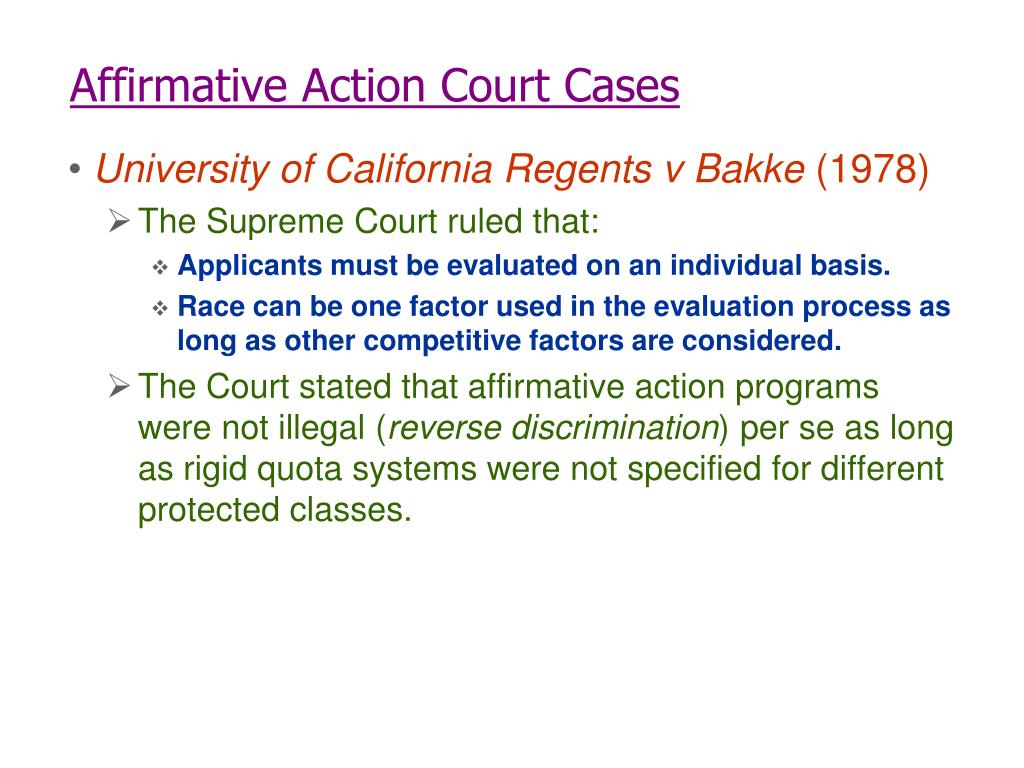 Affirmative Action Court Cases

• University of California Regents v Bakke (1978)

➢ The Supreme Court ruled that:

❖ Applicants must be evaluated on an individual basis.

❖ Race can be one factor used in the evaluation process as long as other competitive factors are considered.

➢ The Court stated that affirmative action programs were not illegal (reverse discrimination) per se as long as rigid quota systems were not specified for different protected classes.